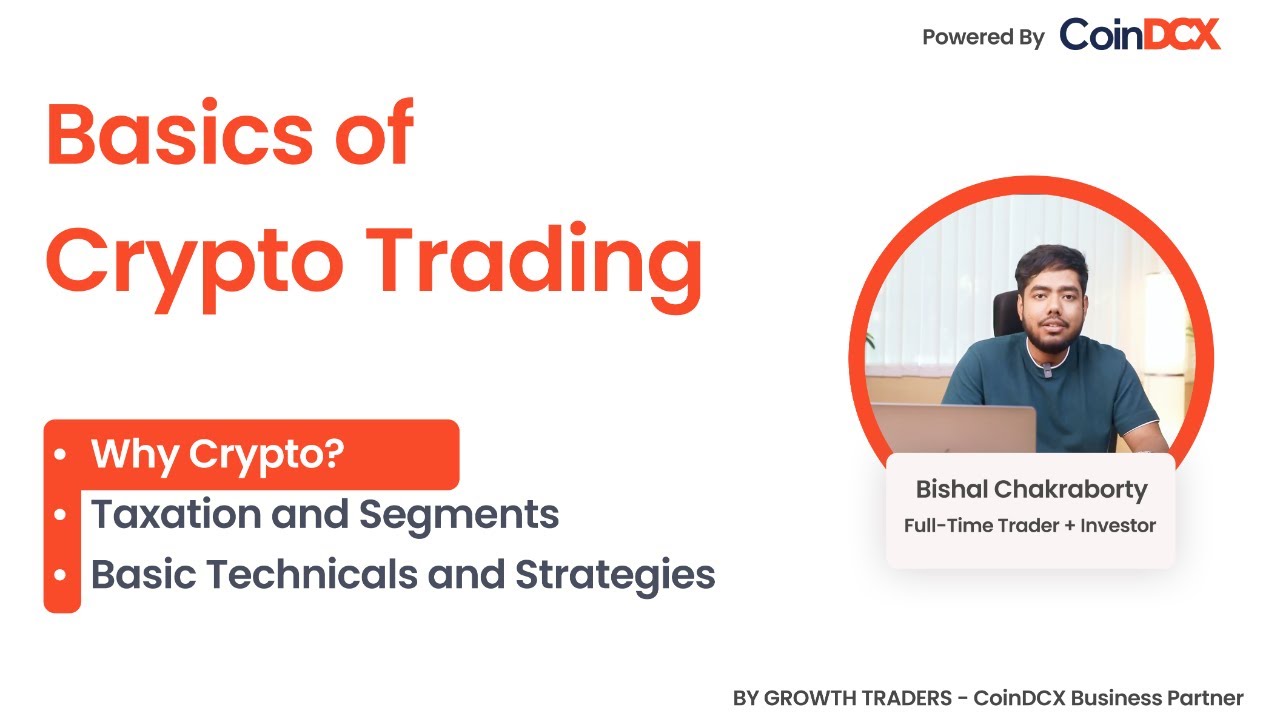 Powered By CoinDCX

Basics of Crypto Trading

• Why Crypto?
• Taxation and Segments
• Basic Technicals and Strategies

Bishal Chakraborty
Full-Time Trader + Investor

BY GROWTH TRADERS - CoinDCX Business Partner